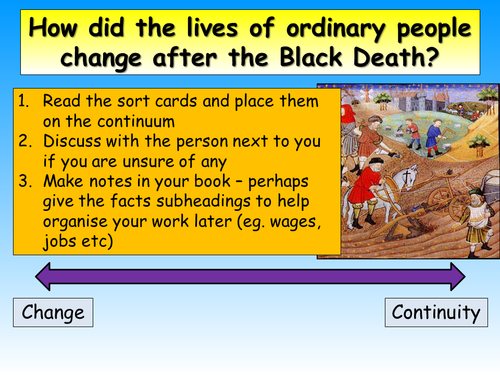 How did the lives of ordinary people change after the Black Death?

1. Read the sort cards and place them on the continuum
2. Discuss with the person next to you if you are unsure of any
3. Make notes in your book – perhaps give the facts subheadings to help organise your work later (eg. wages, jobs etc)

Change

Continuity